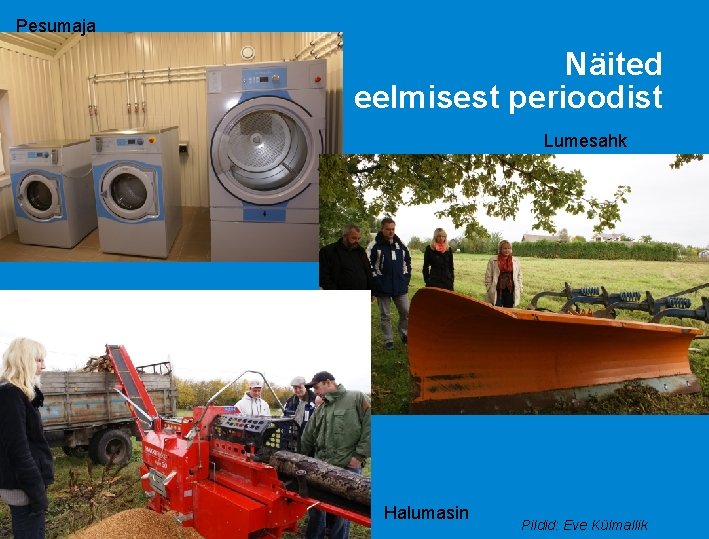 Pesumaja

Näited eelmisest perioodist

Lumesahk

Halumasin

Pildid: Eve Külmallik